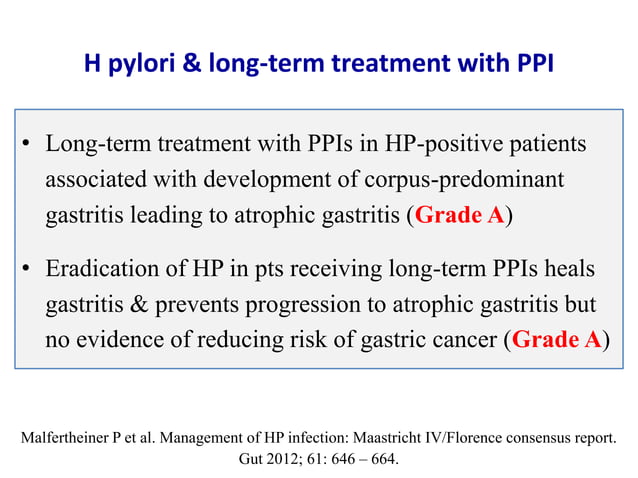 H pylori & long-term treatment with PPI

• Long-term treatment with PPIs in HP-positive patients associated with development of corpus-predominant gastritis leading to atrophic gastritis (Grade A)

• Eradication of HP in pts receiving long-term PPIs heals gastritis & prevents progression to atrophic gastritis but no evidence of reducing risk of gastric cancer (Grade A)

Malfertheiner P et al. Management of HP infection: Maastricht IV/Florence consensus report. Gut 2012; 61: 646 – 664.